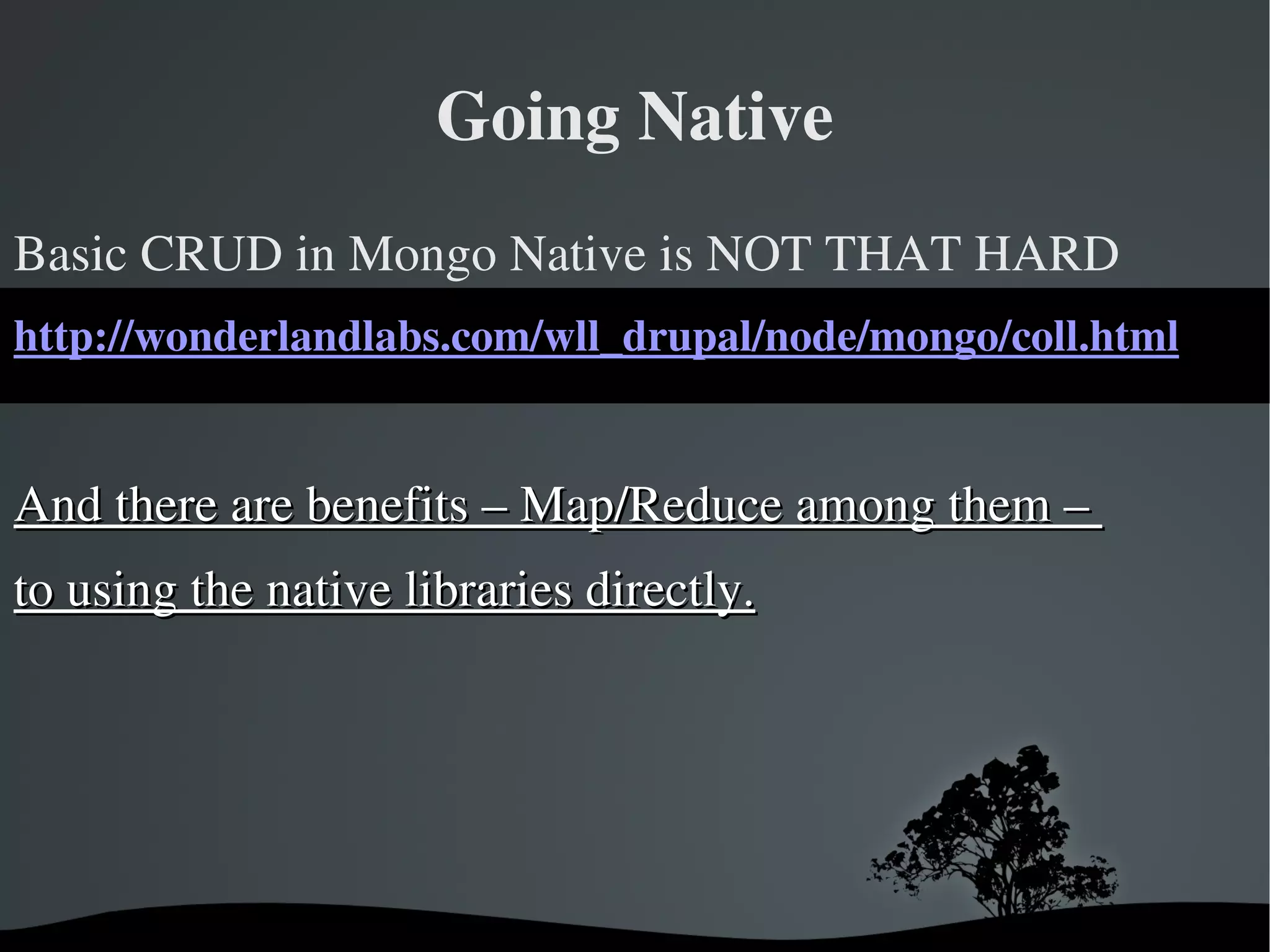 Going Native

Basic CRUD in Mongo Native is NOT THAT HARD

http://wonderlandlabs.com/wll_drupal/node/mongo/coll.html

And there are benefits – Map/Reduce among them – to using the native libraries directly.